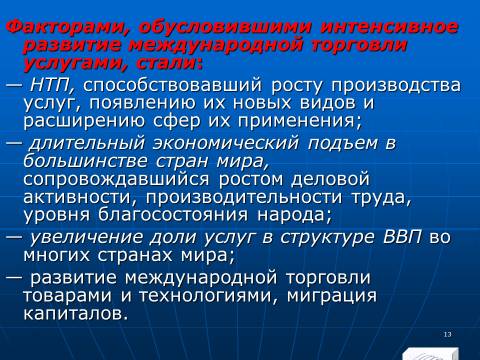 Факторами, обусловившими интенсивное развитие международной торговли услугами, стали:

— НТП, способствовавший росту производства услуг, появлению их новых видов и расширению сфер их применения;

— длительный экономический подъем в большинстве стран мира, сопровождавшийся ростом деловой активности, производительности труда, уровня благосостояния народа;

— увеличение доли услуг в структуре ВВП во многих странах мира;

— развитие международной торговли товарами и технологиями, миграция капиталов.

13